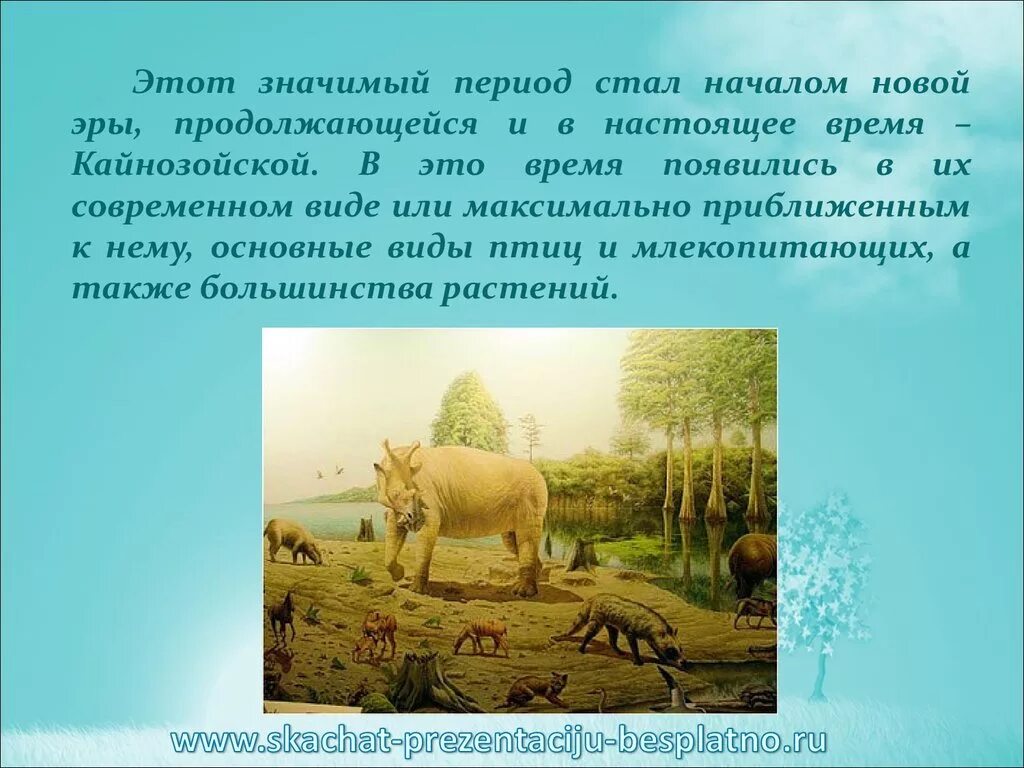 Этот значимый период стал началом новой эры, продолжающейся и в настоящее время – Кайнозойской. В это время появились в их современном виде или максимально приближенным к нему, основные виды птиц и млекопитающих, а также большинства растений.

www.skachat-prezentaciju-besplatno.ru